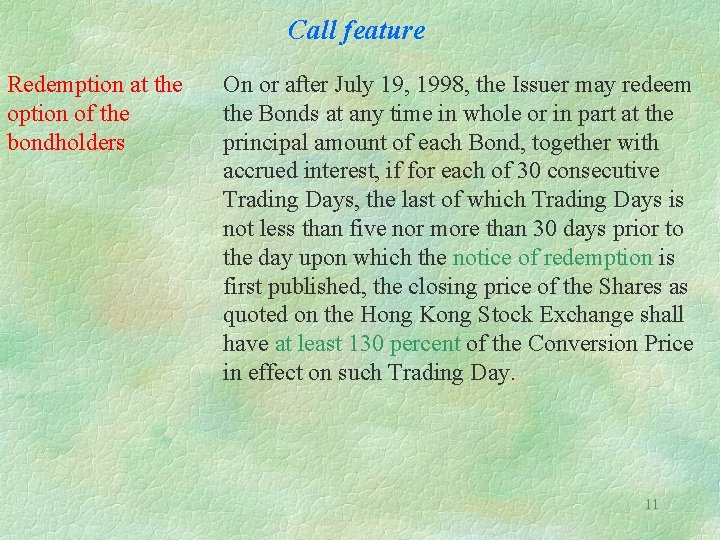 Call feature

Redemption at the option of the bondholders

On or after July 19, 1998, the Issuer may redeem the Bonds at any time in whole or in part at the principal amount of each Bond, together with accrued interest, if for each of 30 consecutive Trading Days, the last of which Trading Days is not less than five nor more than 30 days prior to the day upon which the notice of redemption is first published, the closing price of the Shares as quoted on the Hong Kong Stock Exchange shall have at least 130 percent of the Conversion Price in effect on such Trading Day.

11